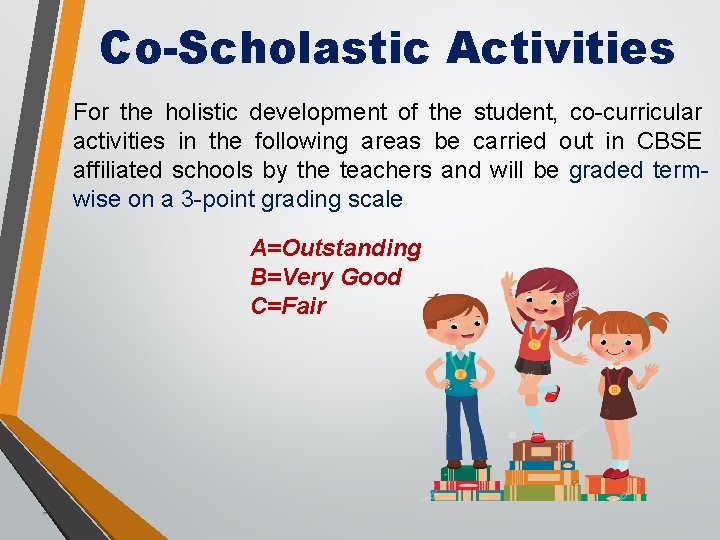 Co-Scholastic Activities

For the holistic development of the student, co-curricular activities in the following areas be carried out in CBSE affiliated schools by the teachers and will be graded term-wise on a 3-point grading scale

A=Outstanding
B=Very Good
C=Fair